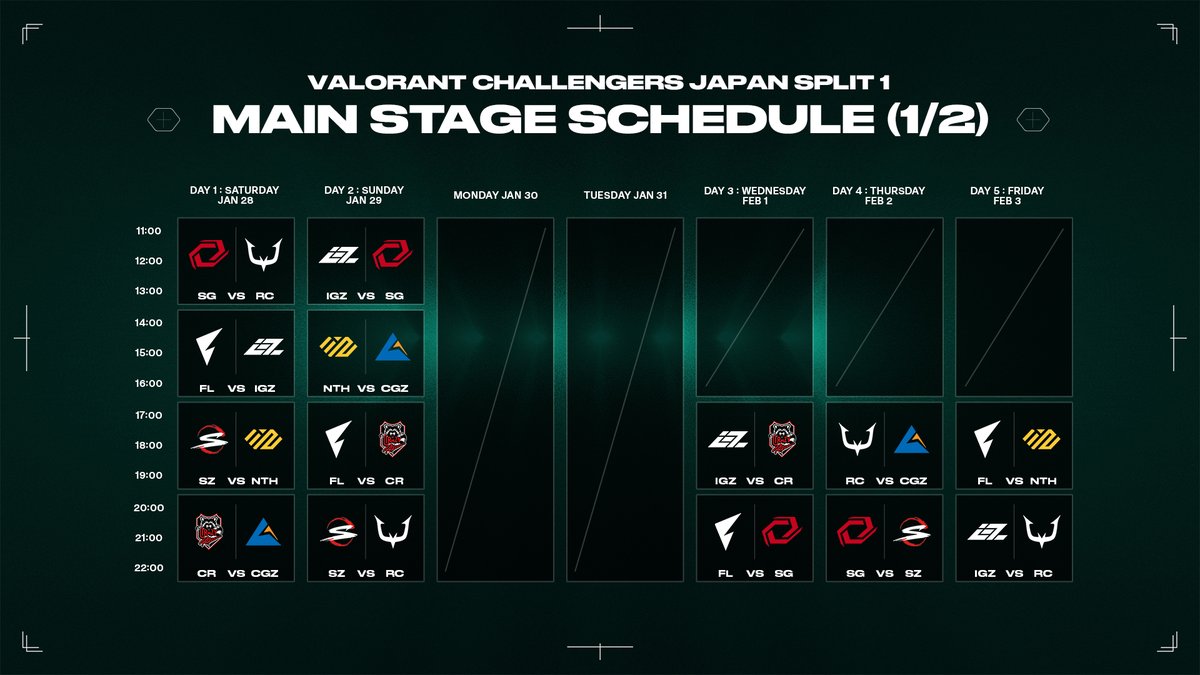 VALORANT CHALLENGERS JAPAN SPLIT 1
MAIN STAGE SCHEDULE (1/2)

| | DAY 1 : SATURDAY JAN 28 | DAY 2 : SUNDAY JAN 29 | MONDAY JAN 30 | TUESDAY JAN 31 | DAY 3 : WEDNESDAY FEB 1 | DAY 4 : THURSDAY FEB 2 | DAY 5 : FRIDAY FEB 3 |
|---|---|---|---|---|---|---|---|
| 11:00 12:00 13:00 | SG VS RC | IGZ VS SG | | | | | |
| 14:00 15:00 16:00 | FL VS IGZ | NTH VS CGZ | | | | | |
| 17:00 18:00 19:00 | SZ VS NTH | FL VS CR | | | IGZ VS CR | RC VS CGZ | FL VS NTH |
| 20:00 21:00 22:00 | CR VS CGZ | SZ VS RC | | | FL VS SG | SG VS SZ | IGZ VS RC |